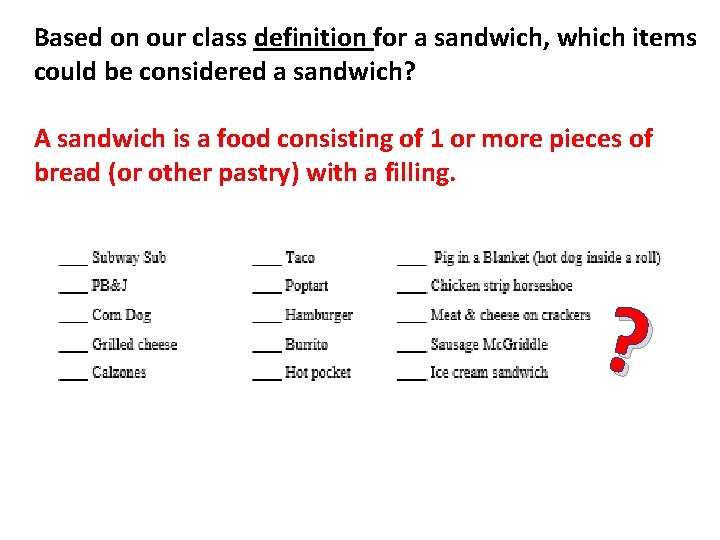 Based on our class definition for a sandwich, which items could be considered a sandwich?

A sandwich is a food consisting of 1 or more pieces of bread (or other pastry) with a filling.

____ Subway Sub
____ PB&J
____ Corn Dog
____ Grilled cheese
____ Calzones

____ Taco
____ Poptart
____ Hamburger
____ Burrito
____ Hot pocket

____ Pig in a Blanket (hot dog inside a roll)
____ Chicken strip horseshoe
____ Meat & cheese on crackers
____ Sausage McGriddle
____ Ice cream sandwich

?